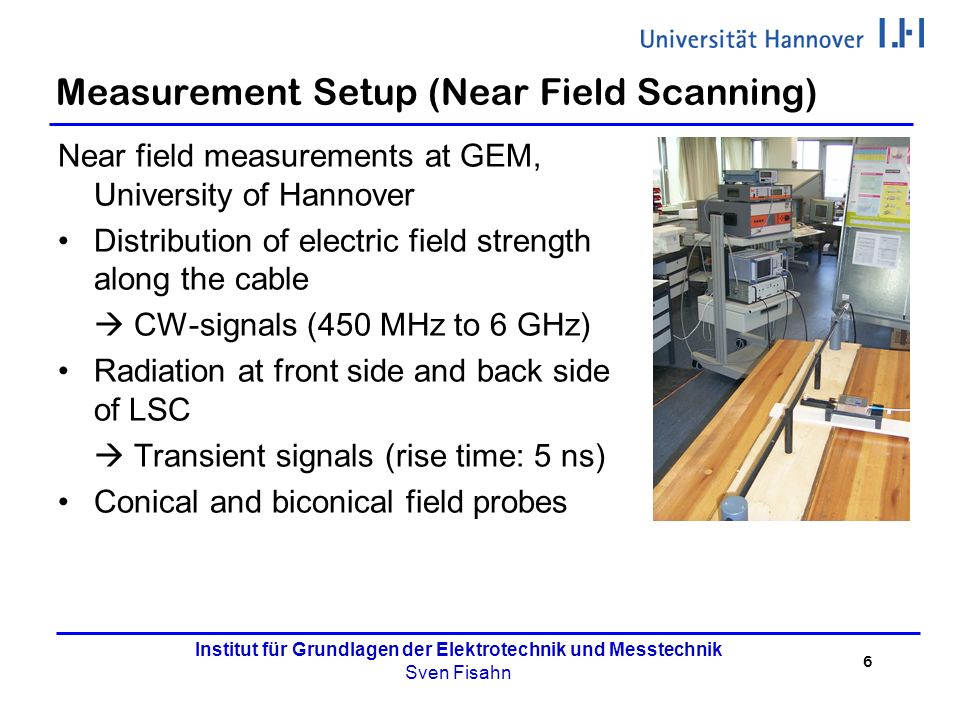 Universität Hannover

Measurement Setup (Near Field Scanning)

Near field measurements at GEM, University of Hannover

• Distribution of electric field strength along the cable

→ CW-signals (450 MHz to 6 GHz)

• Radiation at front side and back side of LSC

→ Transient signals (rise time: 5 ns)

• Conical and biconical field probes

Institut für Grundlagen der Elektrotechnik und Messtechnik
Sven Fisahn

6